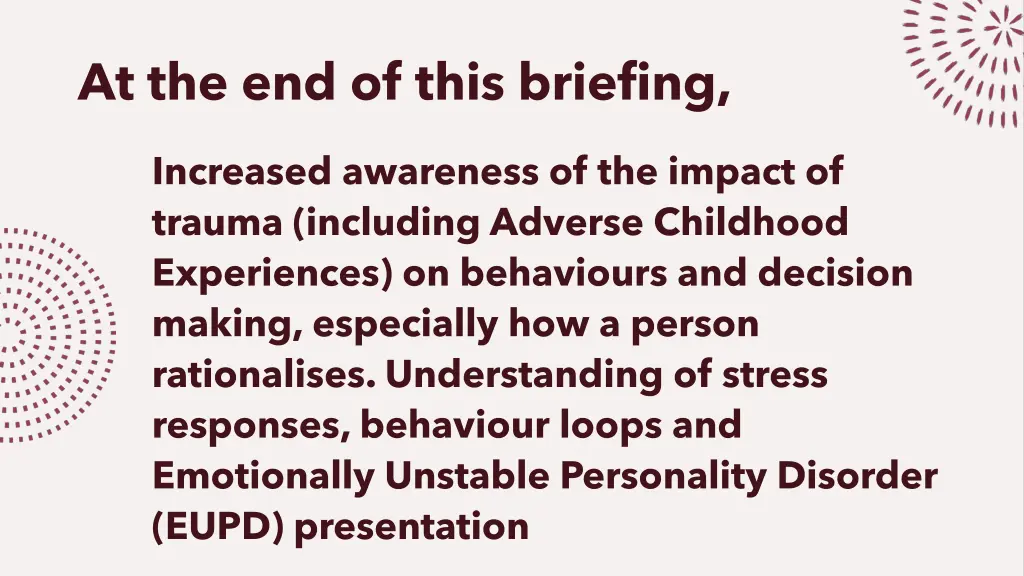 At the end of this briefing,

Increased awareness of the impact of trauma (including Adverse Childhood Experiences) on behaviours and decision making, especially how a person rationalises. Understanding of stress responses, behaviour loops and Emotionally Unstable Personality Disorder (EUPD) presentation